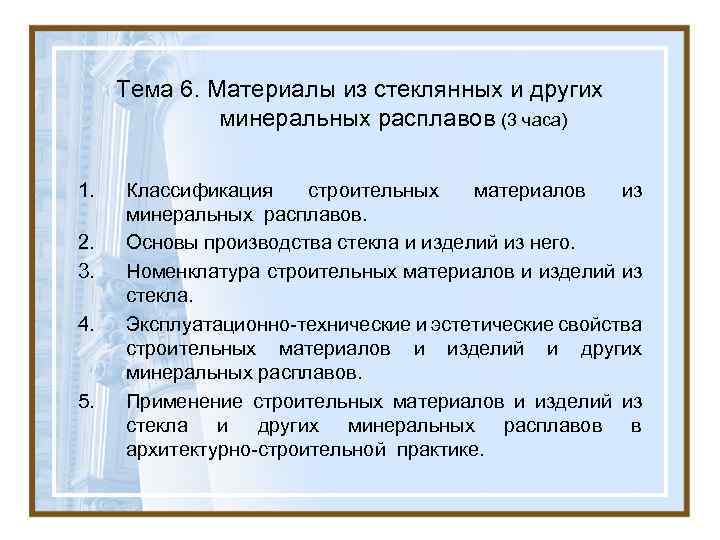 Тема 6. Материалы из стеклянных и других минеральных расплавов (3 часа)

1. Классификация строительных материалов из минеральных расплавов.
2. Основы производства стекла и изделий из него.
3. Номенклатура строительных материалов и изделий из стекла.
4. Эксплуатационно-технические и эстетические свойства строительных материалов и изделий и других минеральных расплавов.
5. Применение строительных материалов и изделий из стекла и других минеральных расплавов в архитектурно-строительной практике.